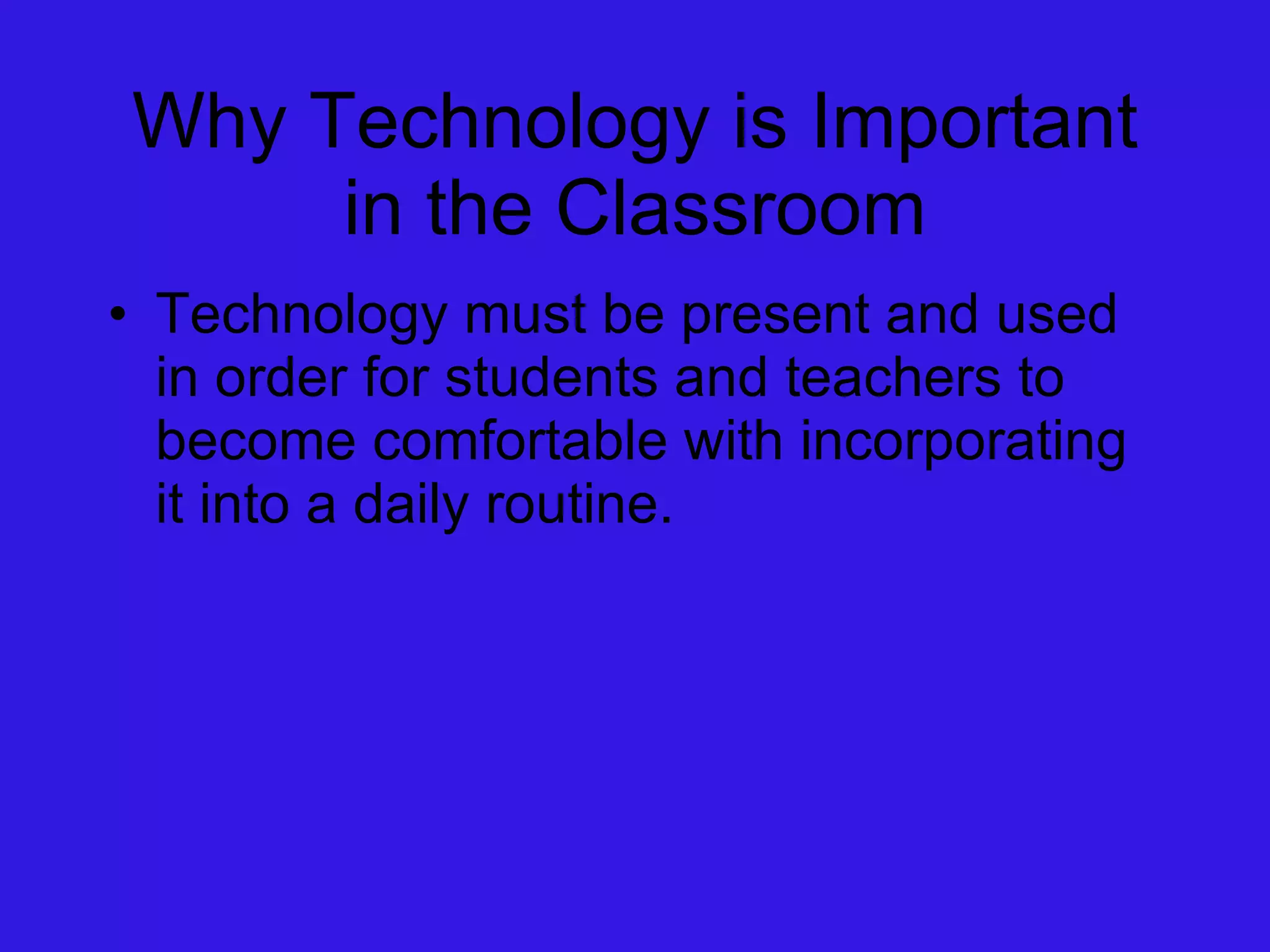 Why Technology is Important in the Classroom

• Technology must be present and used in order for students and teachers to become comfortable with incorporating it into a daily routine.